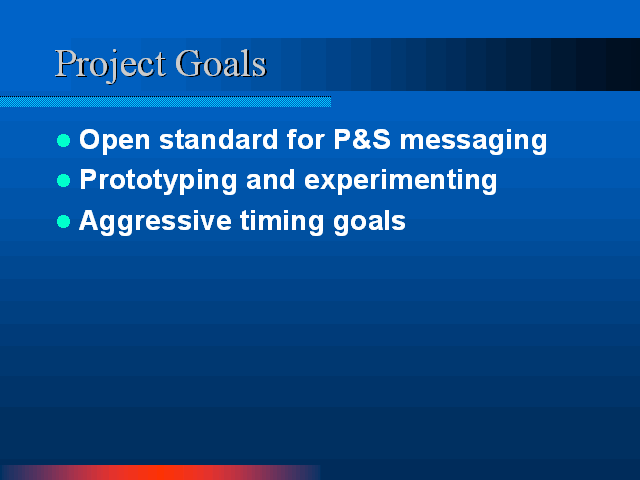 Project Goals

- Open standard for P&S messaging
- Prototyping and experimenting
- Aggressive timing goals